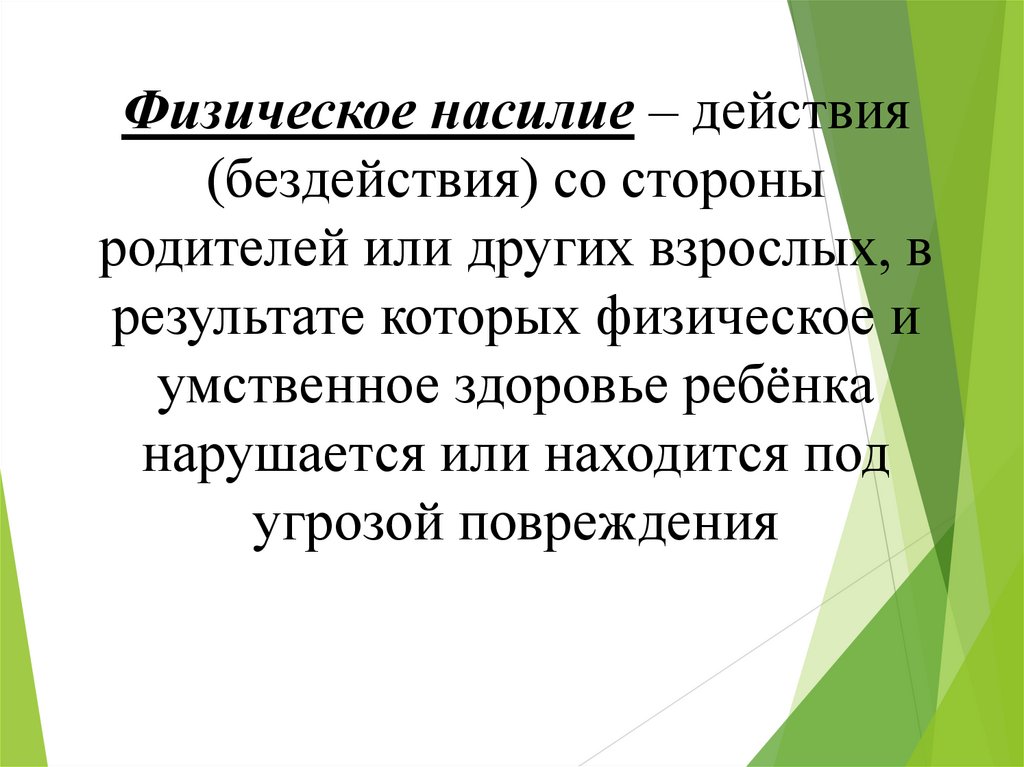 Физическое насилие – действия (бездействия) со стороны родителей или других взрослых, в результате которых физическое и умственное здоровье ребёнка нарушается или находится под угрозой повреждения